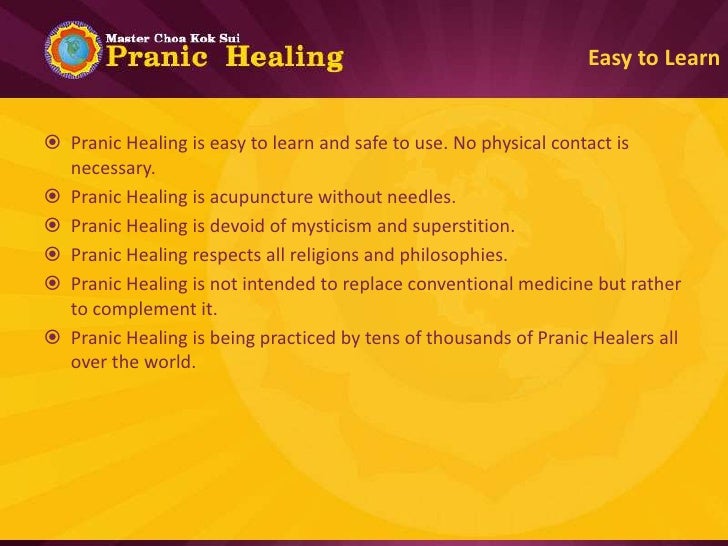 Master Choa Kok Sui
Pranic Healing

Easy to Learn

- Pranic Healing is easy to learn and safe to use. No physical contact is necessary.
- Pranic Healing is acupuncture without needles.
- Pranic Healing is devoid of mysticism and superstition.
- Pranic Healing respects all religions and philosophies.
- Pranic Healing is not intended to replace conventional medicine but rather to complement it.
- Pranic Healing is being practiced by tens of thousands of Pranic Healers all over the world.